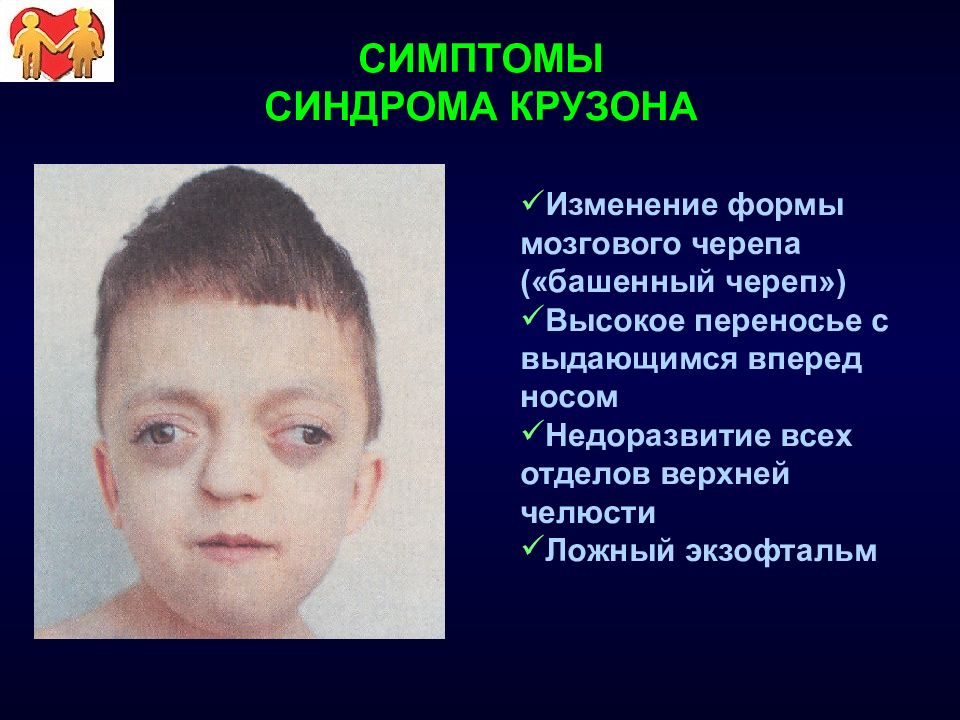 СИМПТОМЫ
СИНДРОМА КРУЗОНА

✓Изменение формы мозгового черепа («башенный череп»)
✓Высокое переносье с выдающимся вперед носом
✓Недоразвитие всех отделов верхней челюсти
✓Ложный экзофтальм